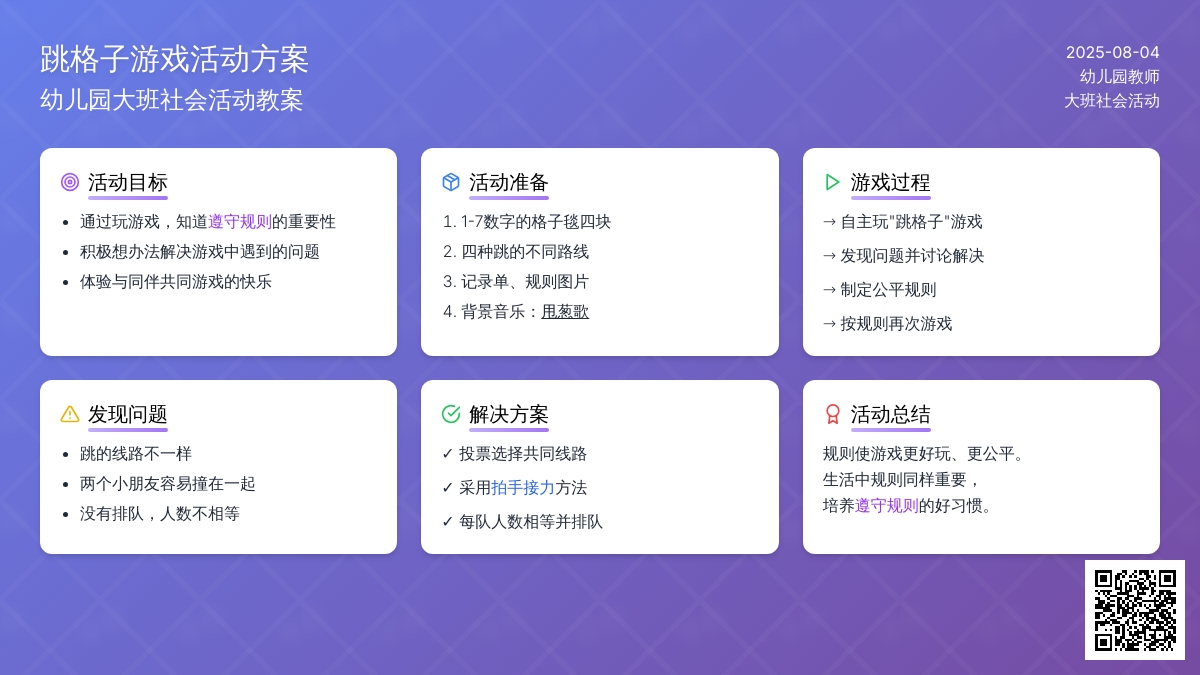 跳格子游戏活动方案
幼儿园大班社会活动教案

2025-08-04
幼儿园教师
大班社会活动

活动目标
- 通过玩游戏，知道遵守规则的重要性
- 积极想办法解决游戏中遇到的问题
- 体验与同伴共同游戏的快乐

活动准备
1. 1-7数字的格子毯四块
2. 四种跳的不同路线
3. 记录单、规则图片
4. 背景音乐：甩葱歌

游戏过程
→ 自主玩"跳格子"游戏
→ 发现问题并讨论解决
→ 制定公平规则
→ 按规则再次游戏

发现问题
- 跳的线路不一样
- 两个小朋友容易撞在一起
- 没有排队，人数不相等

解决方案
✓ 投票选择共同线路
✓ 采用拍手接力方法
✓ 每队人数相等并排队

活动总结
规则使游戏更好玩、更公平。
生活中规则同样重要，
培养遵守规则的好习惯。